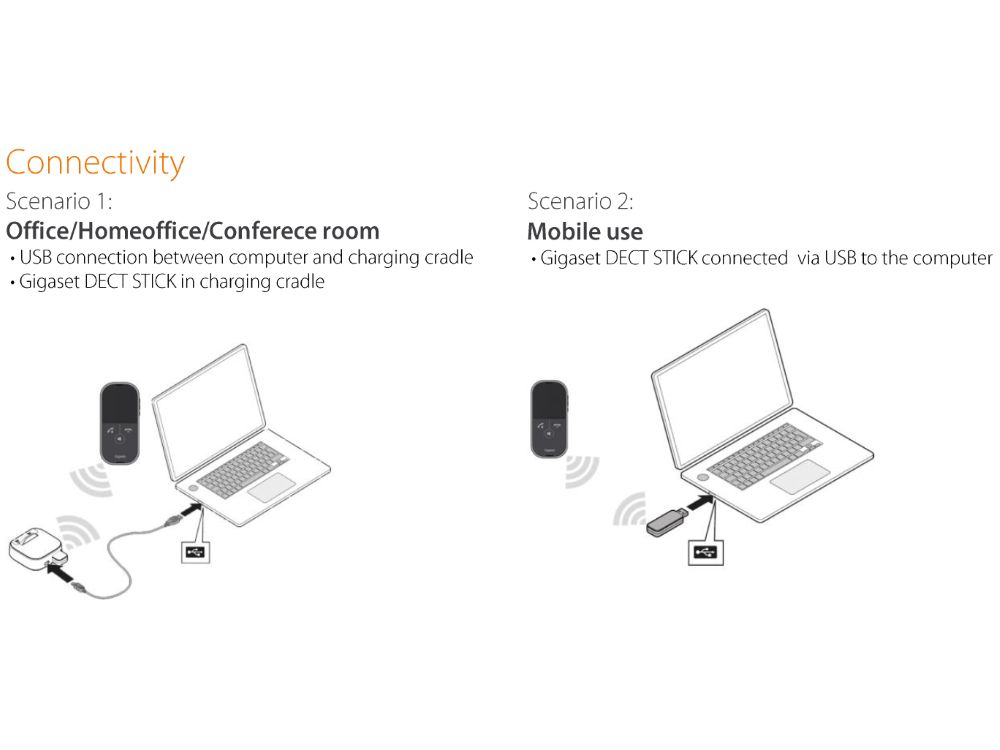 Connectivity

Scenario 1:
Office/Homeoffice/Conferece room
• USB connection between computer and charging cradle
• Gigaset DECT STICK in charging cradle

Scenario 2:
Mobile use
• Gigaset DECT STICK connected via USB to the computer